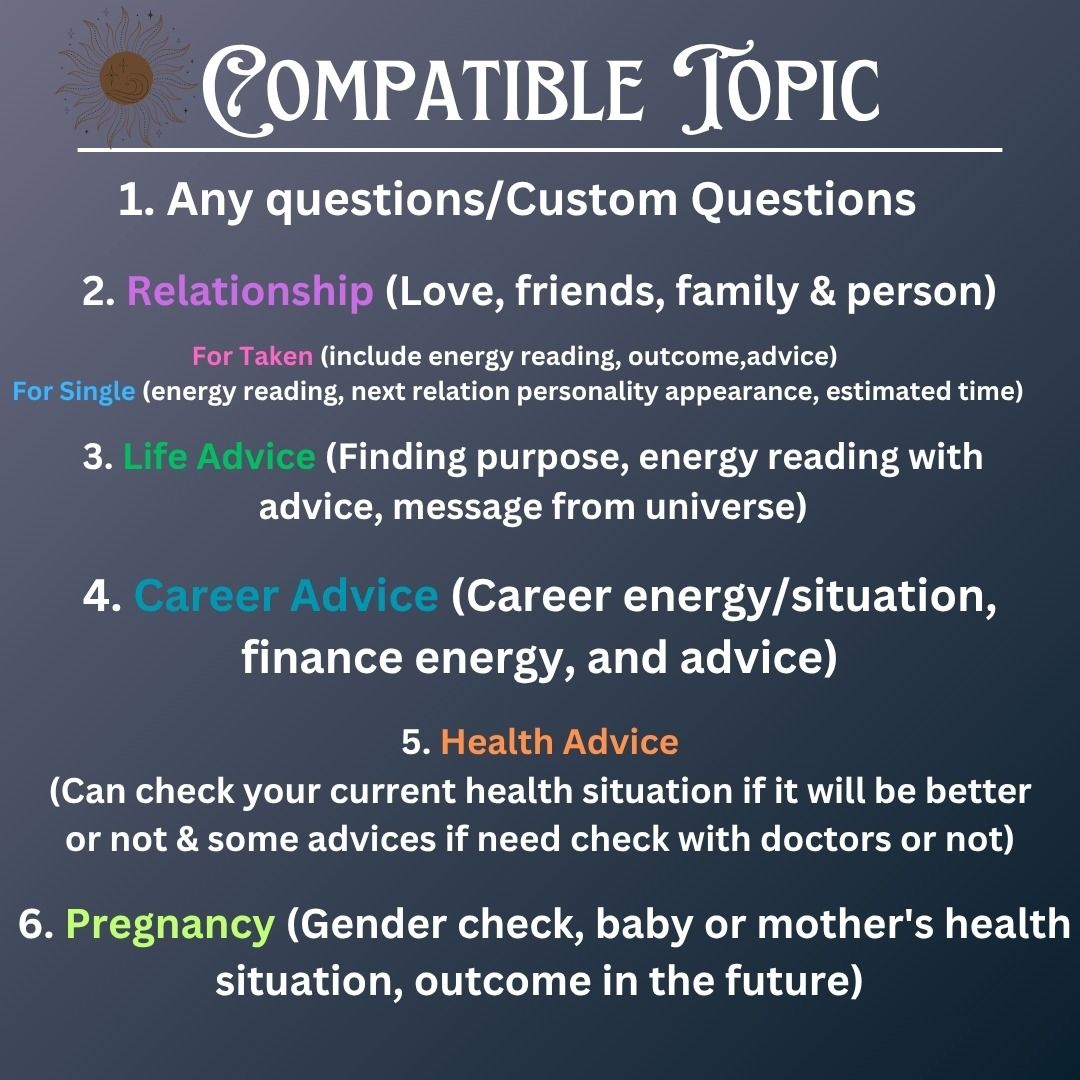 COMPATIBLE TOPIC

1. Any questions/Custom Questions

2. Relationship (Love, friends, family & person)

For Taken (include energy reading, outcome,advice)
For Single (energy reading, next relation personality appearance, estimated time)

3. Life Advice (Finding purpose, energy reading with advice, message from universe)

4. Career Advice (Career energy/situation, finance energy, and advice)

5. Health Advice
(Can check your current health situation if it will be better or not & some advices if need check with doctors or not)

6. Pregnancy (Gender check, baby or mother's health situation, outcome in the future)